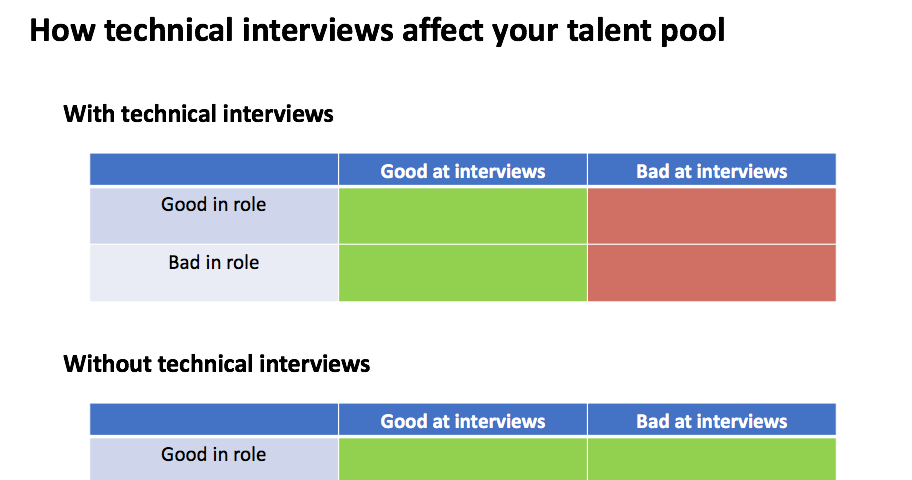 How technical interviews affect your talent pool

With technical interviews

| | Good at interviews | Bad at interviews |
|---|---|---|
| Good in role | | |
| Bad in role | | |

Without technical interviews

| | Good at interviews | Bad at interviews |
|---|---|---|
| Good in role | | |